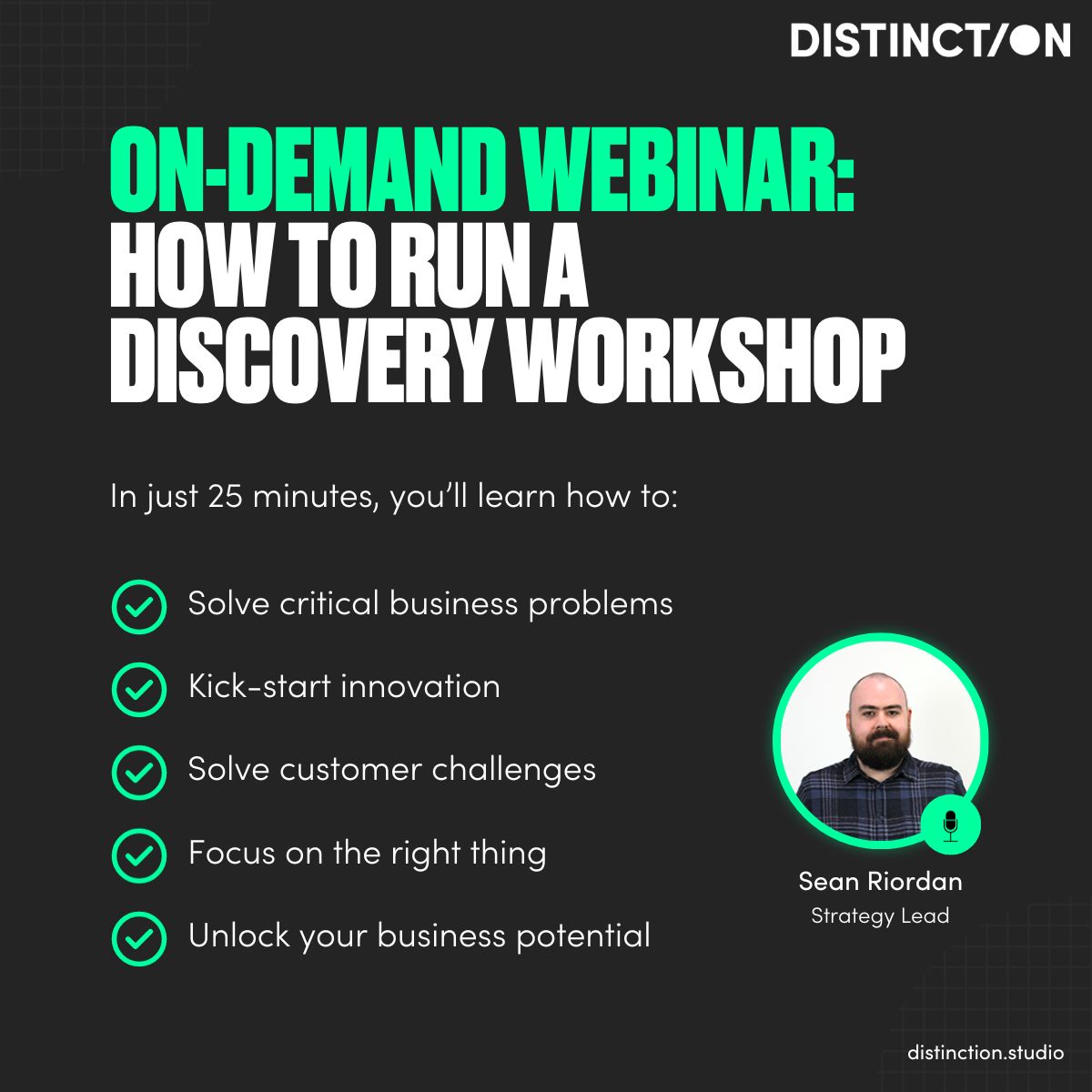 DISTINCT/ON

ON-DEMAND WEBINAR: HOW TO RUN A DISCOVERY WORKSHOP

In just 25 minutes, you'll learn how to:

Solve critical business problems

Kick-start innovation

Solve customer challenges

Focus on the right thing

Unlock your business potential

Sean Riordan
Strategy Lead

distinction.studio